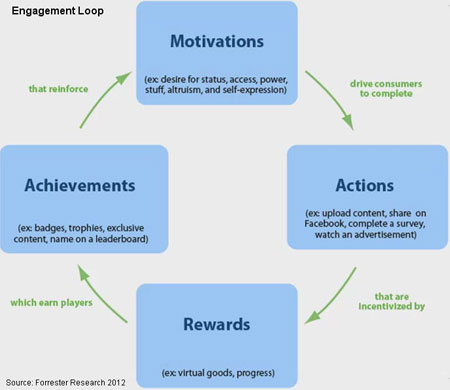 Engagement Loop

Motivations

(ex: desire for status, access, power, stuff, altruism, and self-expression)

drive consumers to complete

Actions

(ex: upload content, share on Facebook, complete a survey, watch an advertisement)

that are incentivized by

Rewards

(ex: virtual goods, progress)

which earn players

Achievements

(ex: badges, trophies, exclusive content, name on a leaderboard)

that reinforce

Source: Forrester Research 2012